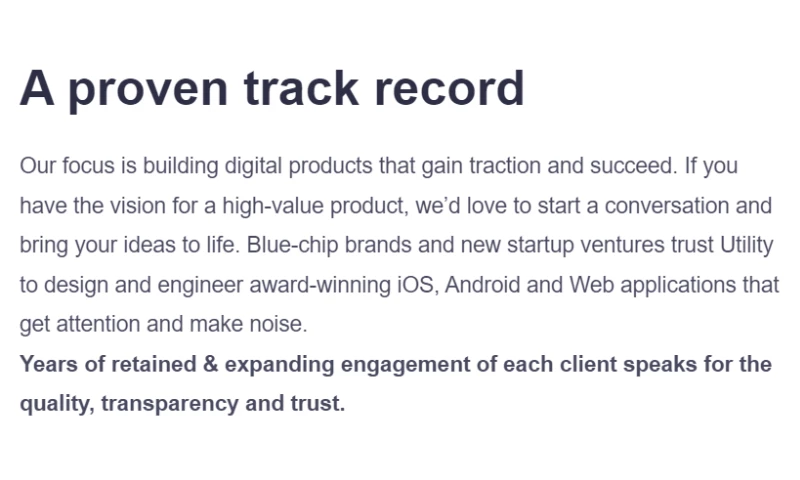 A proven track record

Our focus is building digital products that gain traction and succeed. If you have the vision for a high-value product, we'd love to start a conversation and bring your ideas to life. Blue-chip brands and new startup ventures trust Utility to design and engineer award-winning iOS, Android and Web applications that get attention and make noise.

Years of retained & expanding engagement of each client speaks for the quality, transparency and trust.